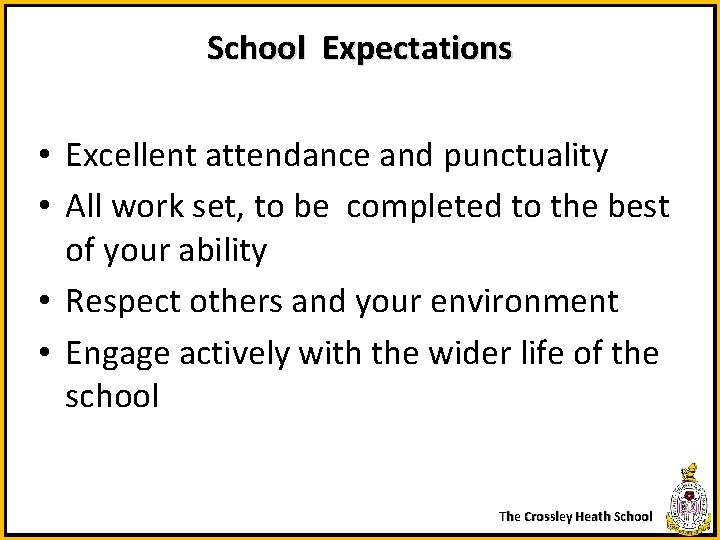 School Expectations

• Excellent attendance and punctuality
• All work set, to be completed to the best of your ability
• Respect others and your environment
• Engage actively with the wider life of the school

The Crossley Heath School